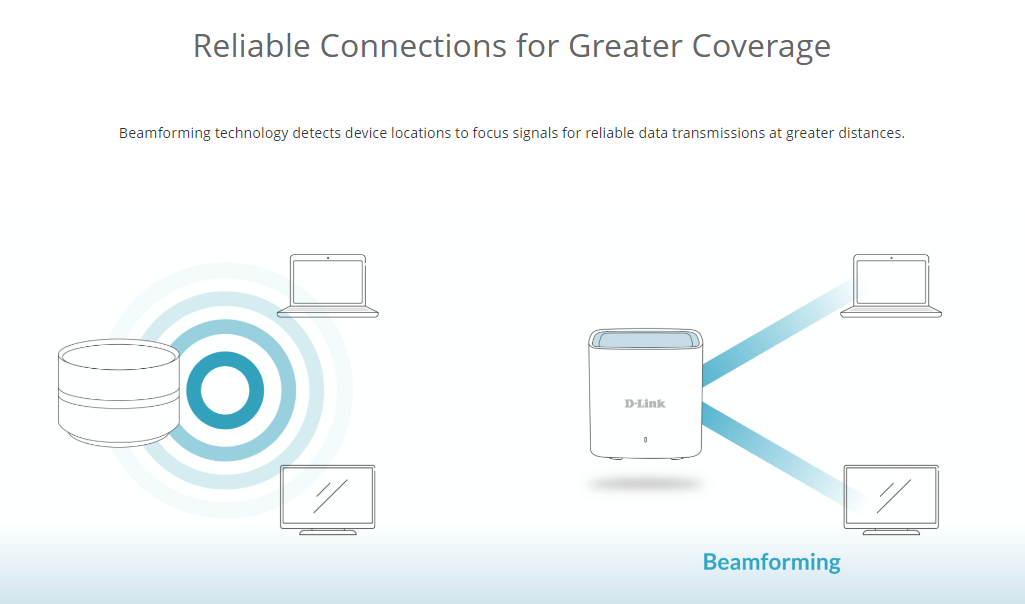 Reliable Connections for Greater Coverage

Beamforming technology detects device locations to focus signals for reliable data transmissions at greater distances.

D-Link

Beamforming